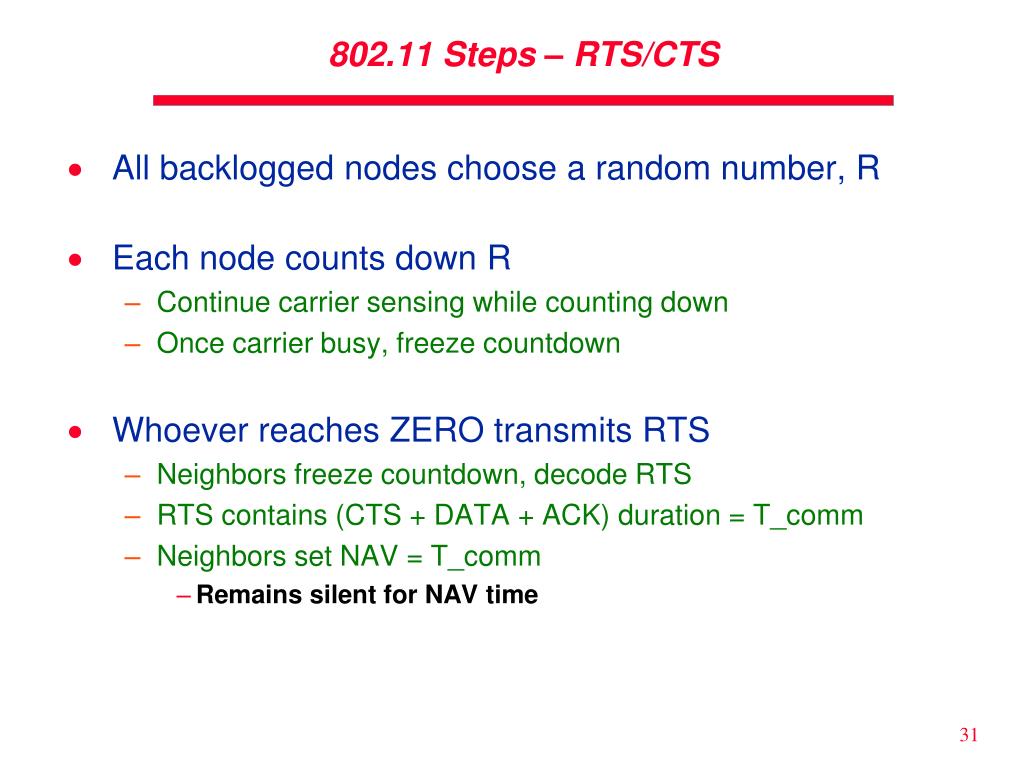 802.11 Steps – RTS/CTS

• All backlogged nodes choose a random number, R

• Each node counts down R
– Continue carrier sensing while counting down
– Once carrier busy, freeze countdown

• Whoever reaches ZERO transmits RTS
– Neighbors freeze countdown, decode RTS
– RTS contains (CTS + DATA + ACK) duration = T_comm
– Neighbors set NAV = T_comm
– Remains silent for NAV time

31